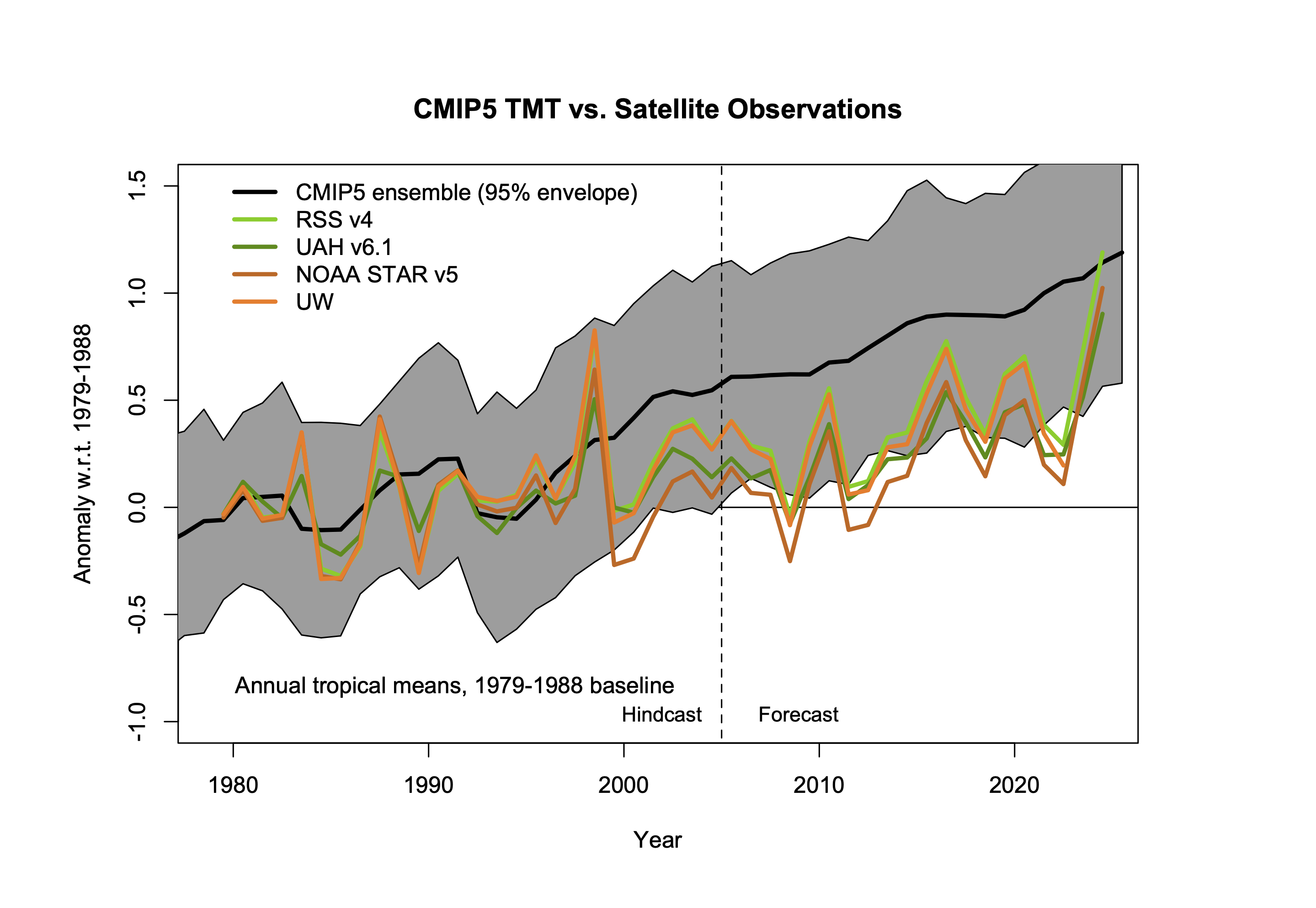 CMIP5 TMT vs. Satellite Observations

CMIP5 ensemble (95% envelope)
RSS v4
UAH v6.1
NOAA STAR v5
UW

Anomaly w.r.t. 1979-1988

1.5
1.0
0.5
0.0
-0.5
-1.0

Annual tropical means, 1979-1988 baseline

Hindcast
Forecast

1980
1990
2000
2010
2020

Year